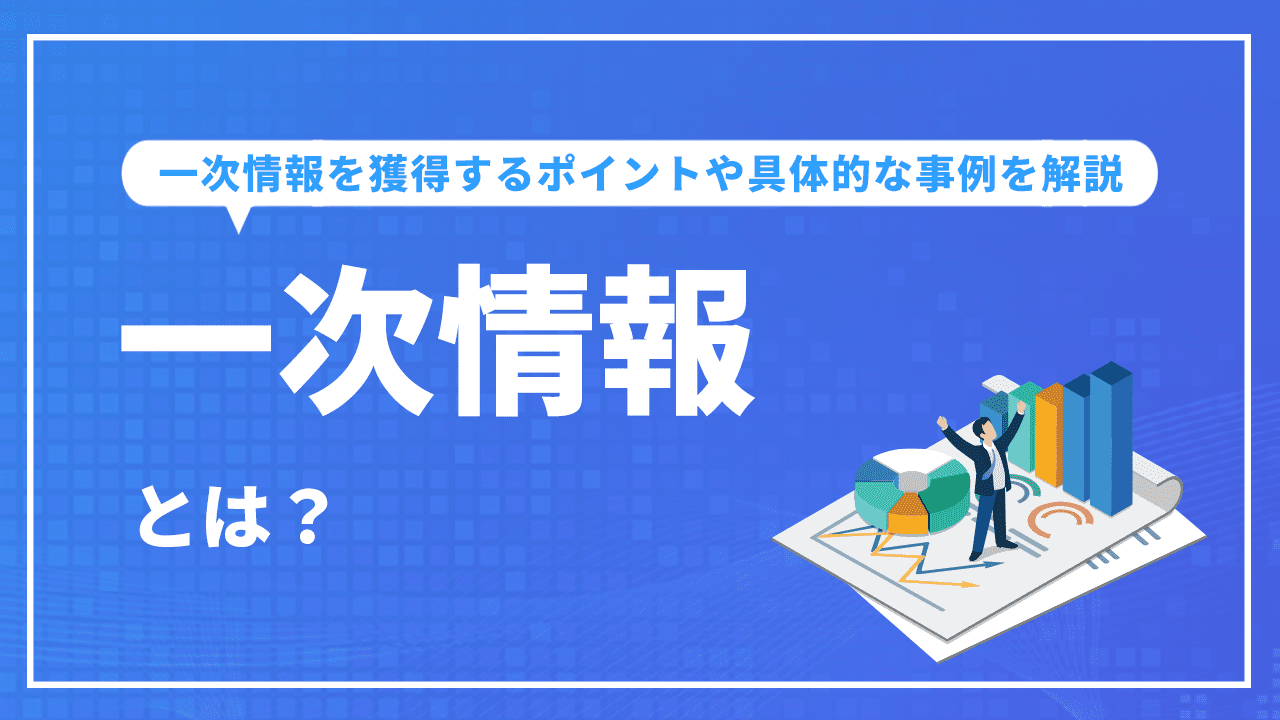 一次情報を獲得するポイントや具体的な事例を解説

一次情報

とは？